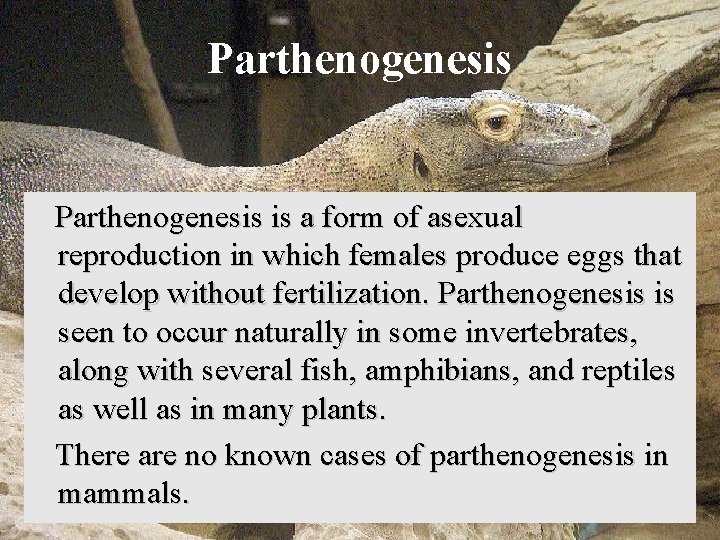 Parthenogenesis

Parthenogenesis is a form of asexual reproduction in which females produce eggs that develop without fertilization. Parthenogenesis is seen to occur naturally in some invertebrates, along with several fish, amphibians, and reptiles as well as in many plants.

There are no known cases of parthenogenesis in mammals.